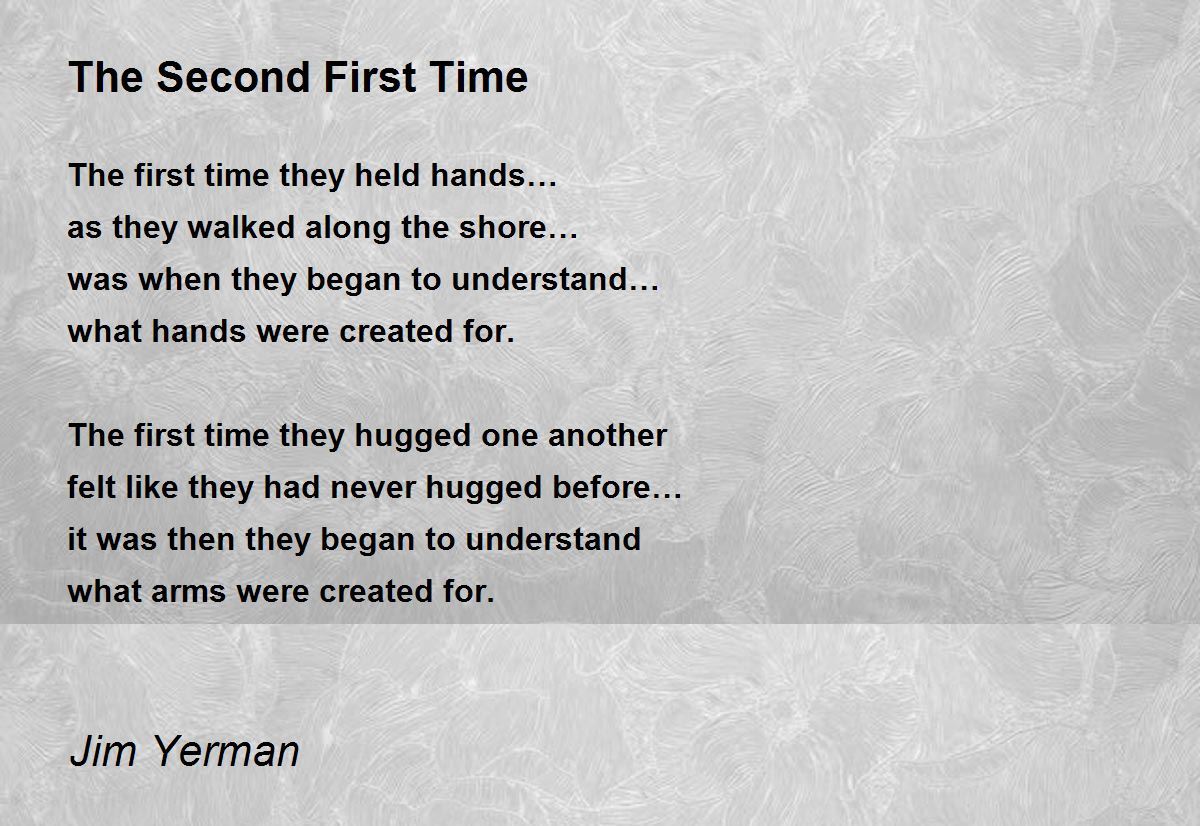 The Second First Time

The first time they held hands…
as they walked along the shore…
was when they began to understand…
what hands were created for.

The first time they hugged one another
felt like they had never hugged before…
it was then they began to understand
what arms were created for.

Jim Yerman